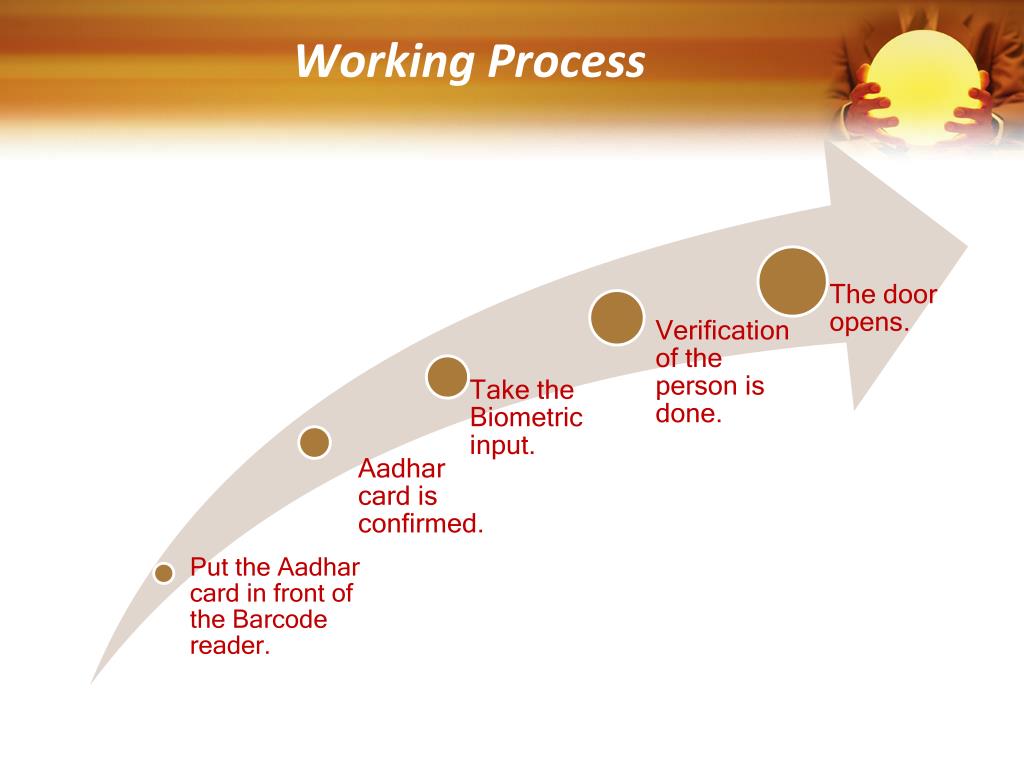 Working Process

Put the Aadhar card in front of the Barcode reader.

Aadhar card is confirmed.

Take the Biometric input.

Verification of the person is done.

The door opens.